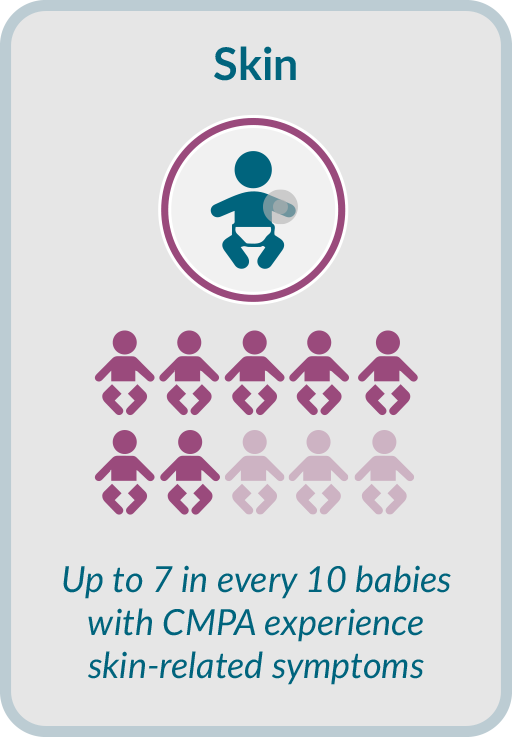 Skin

Up to 7 in every 10 babies with CMPA experience skin-related symptoms